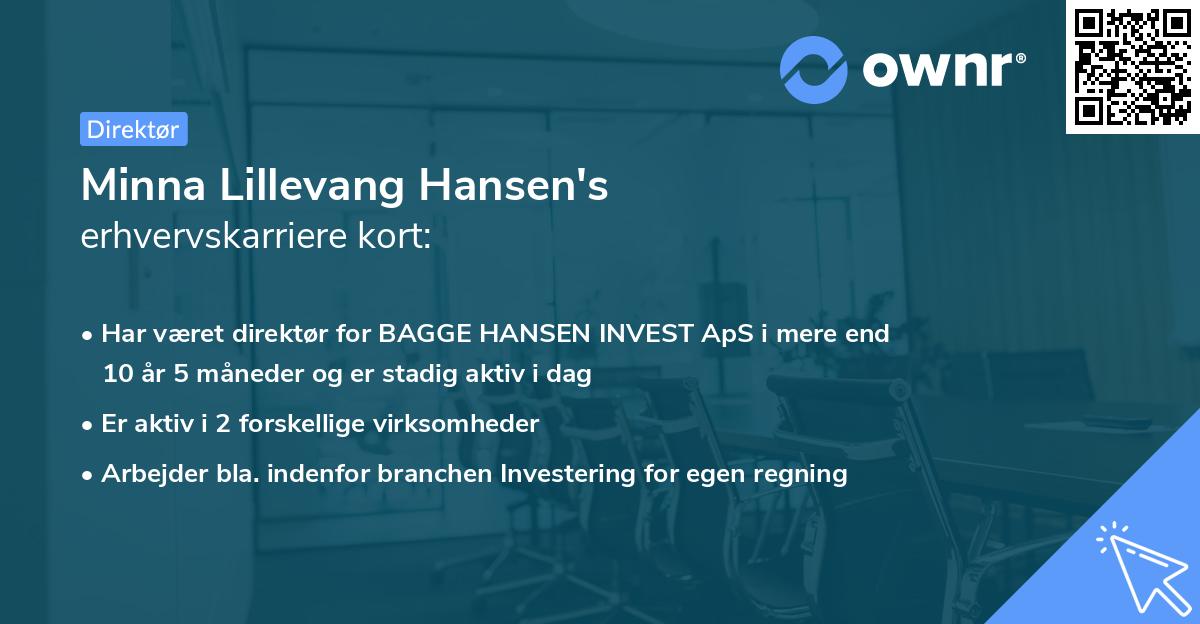 ownr®

Direktør

Minna Lillevang Hansen's
erhvervskarriere kort:

• Har været direktør for BAGGE HANSEN INVEST ApS i mere end 10 år 5 måneder og er stadig aktiv i dag

• Er aktiv i 2 forskellige virksomheder

• Arbejder bla. indenfor branchen Investering for egen regning